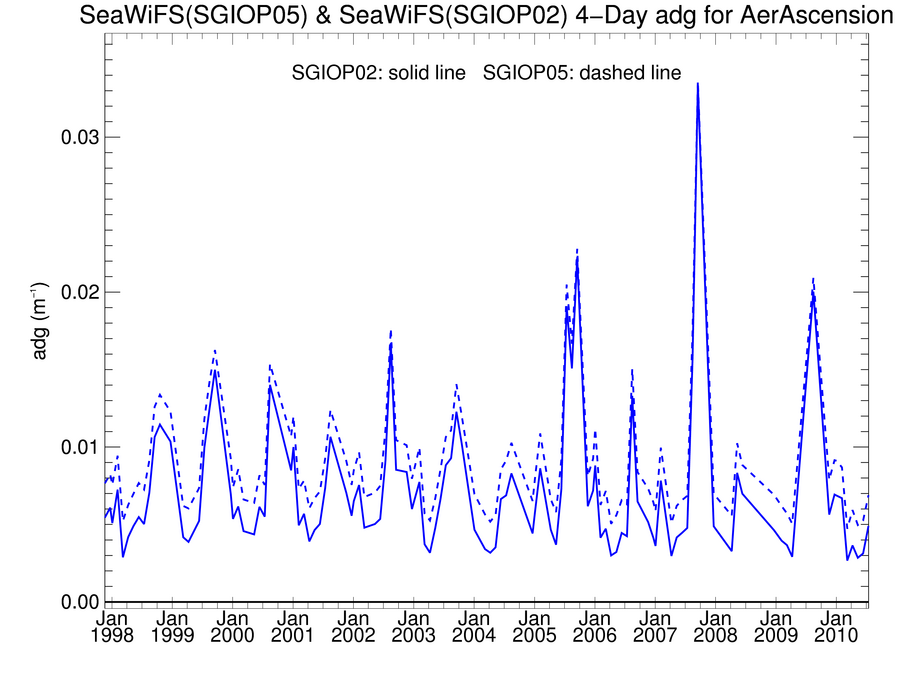 SeaWiFS(SGIOP05) & SeaWiFS(SGIOP02) 4−Day adg for AerAscension

SGIOP02: solid line SGIOP05: dashed line

adg ($m^{-1}$)

0.03
0.02
0.01
0.00

Jan 1998
Jan 1999
Jan 2000
Jan 2001
Jan 2002
Jan 2003
Jan 2004
Jan 2005
Jan 2006
Jan 2007
Jan 2008
Jan 2009
Jan 2010